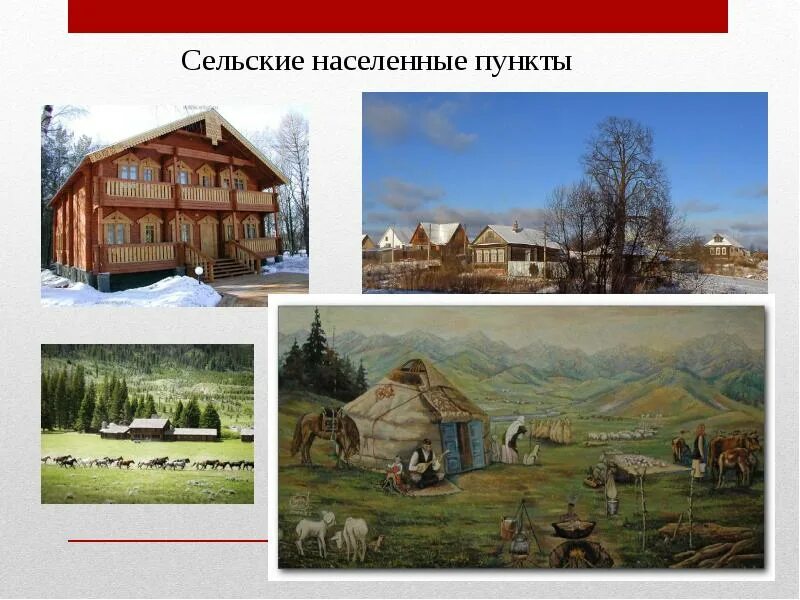 Сельские населенные пункты